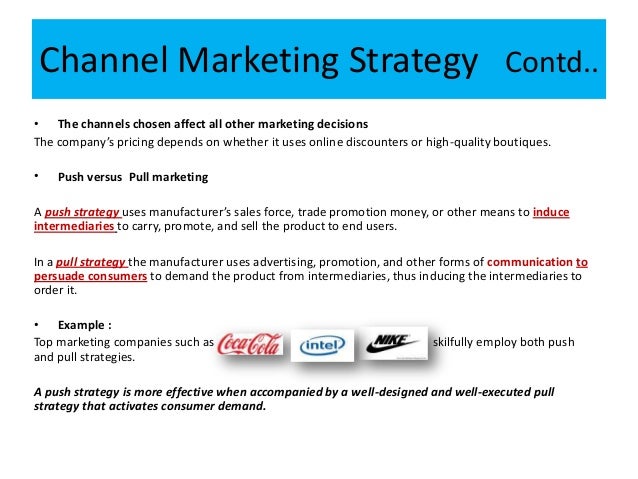 Channel Marketing Strategy Contd..

• The channels chosen affect all other marketing decisions
The company's pricing depends on whether it uses online discounters or high-quality boutiques.

• Push versus Pull marketing

A push strategy uses manufacturer's sales force, trade promotion money, or other means to induce intermediaries to carry, promote, and sell the product to end users.

In a pull strategy the manufacturer uses advertising, promotion, and other forms of communication to persuade consumers to demand the product from intermediaries, thus inducing the intermediaries to order it.

• Example :
Top marketing companies such as Coca-Cola intel NIKE skilfully employ both push and pull strategies.

A push strategy is more effective when accompanied by a well-designed and well-executed pull strategy that activates consumer demand.